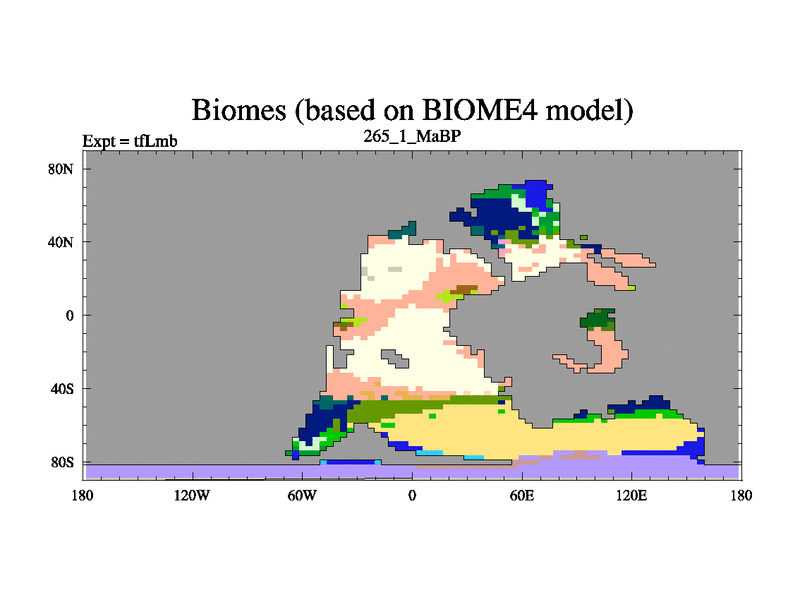 Biomes (based on BIOME4 model)
Expt = tfLmb
265_1_MaBP

80N
40N
0
40S
80S

180 120W 60W 0 60E 120E 180